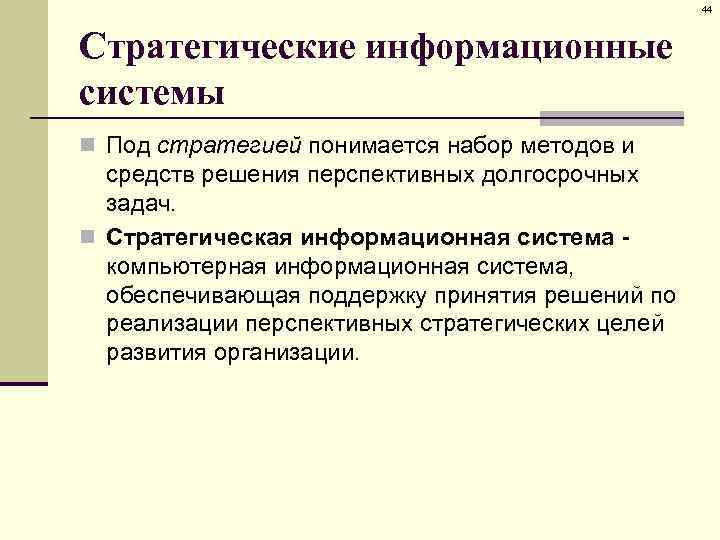 44

Стратегические информационные системы

Под стратегией понимается набор методов и средств решения перспективных долгосрочных задач.

Стратегическая информационная система - компьютерная информационная система, обеспечивающая поддержку принятия решений по реализации перспективных стратегических целей развития организации.